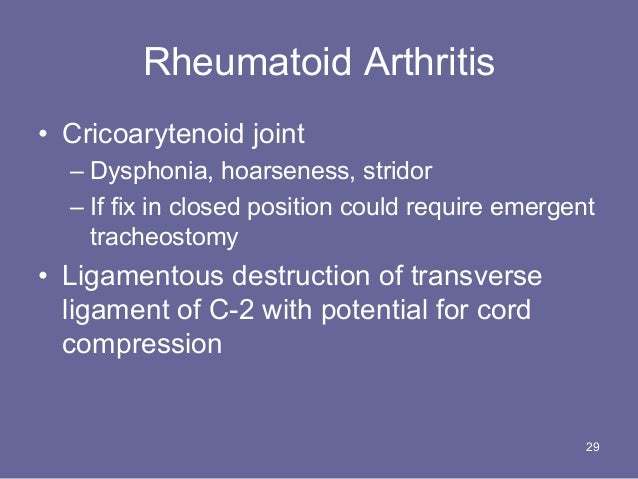 Rheumatoid Arthritis

• Cricoarytenoid joint
– Dysphonia, hoarseness, stridor
– If fix in closed position could require emergent tracheostomy
• Ligamentous destruction of transverse ligament of C-2 with potential for cord compression

29